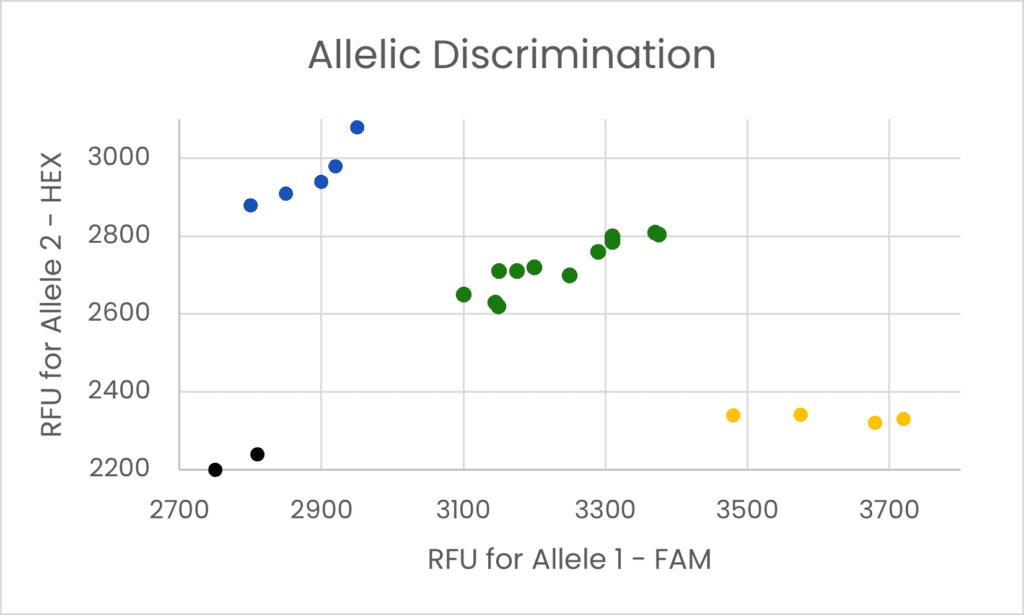 Allelic Discrimination

RFU for Allele 2 - HEX

3000
2800
2600
2400
2200

2700
2900
3100
3300
3500
3700

RFU for Allele 1 - FAM